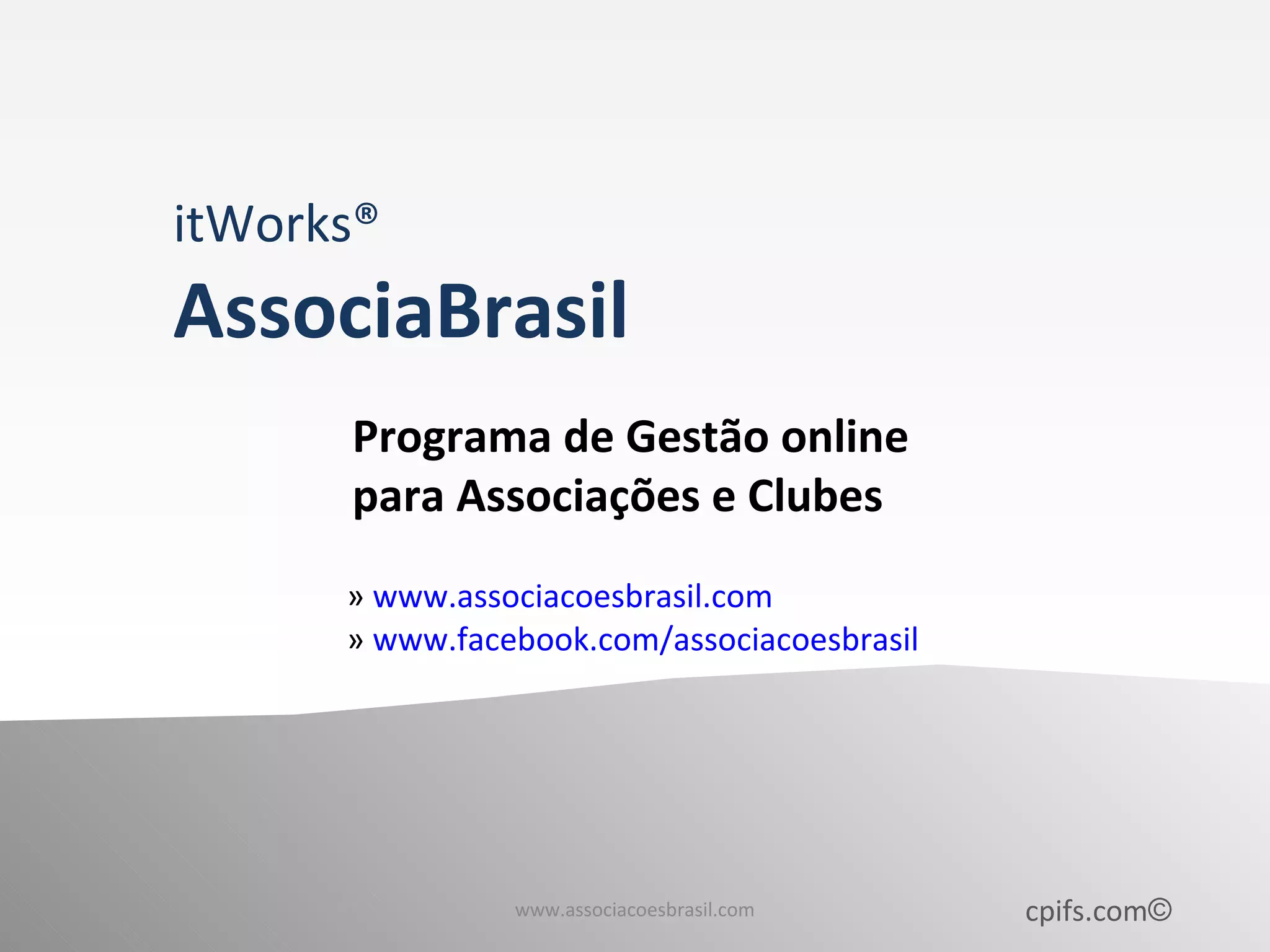 itWorks®

AssociaBrasil

Programa de Gestão online para Associações e Clubes

» www.associacoesbrasil.com
» www.facebook.com/associacoesbrasil

www.associacoesbrasil.com

cpifs.com©